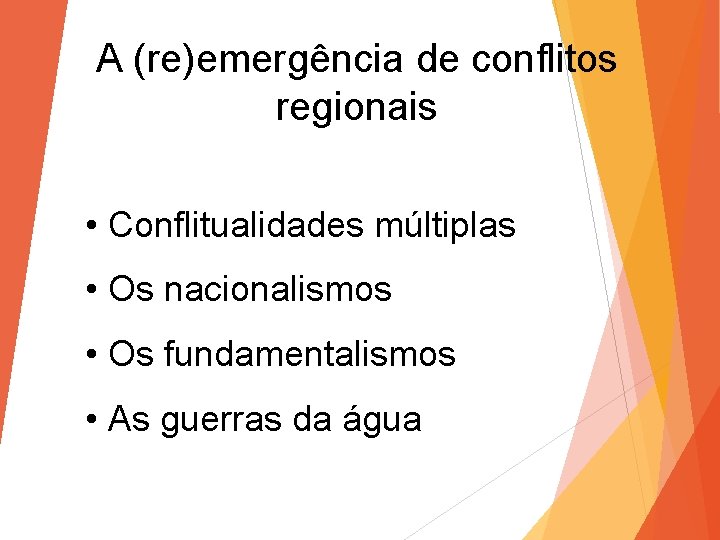 A (re)emergência de conflitos regionais

• Conflitualidades múltiplas
• Os nacionalismos
• Os fundamentalismos
• As guerras da água